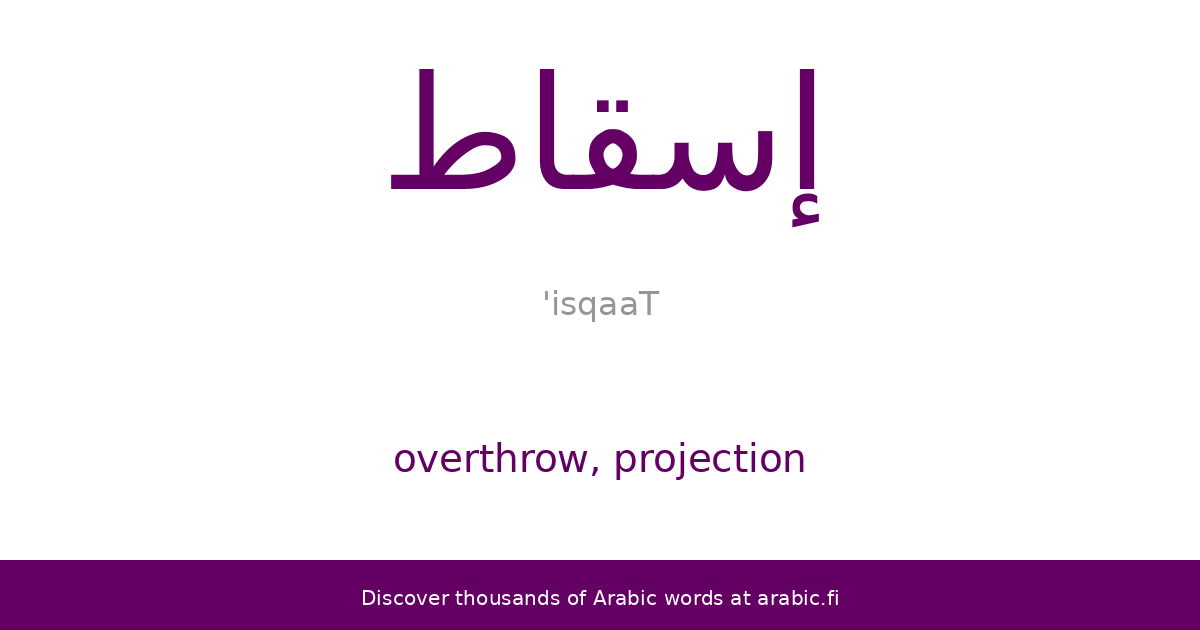 إسقاط

'isqaaT

overthrow, projection

Discover thousands of Arabic words at arabic.fi